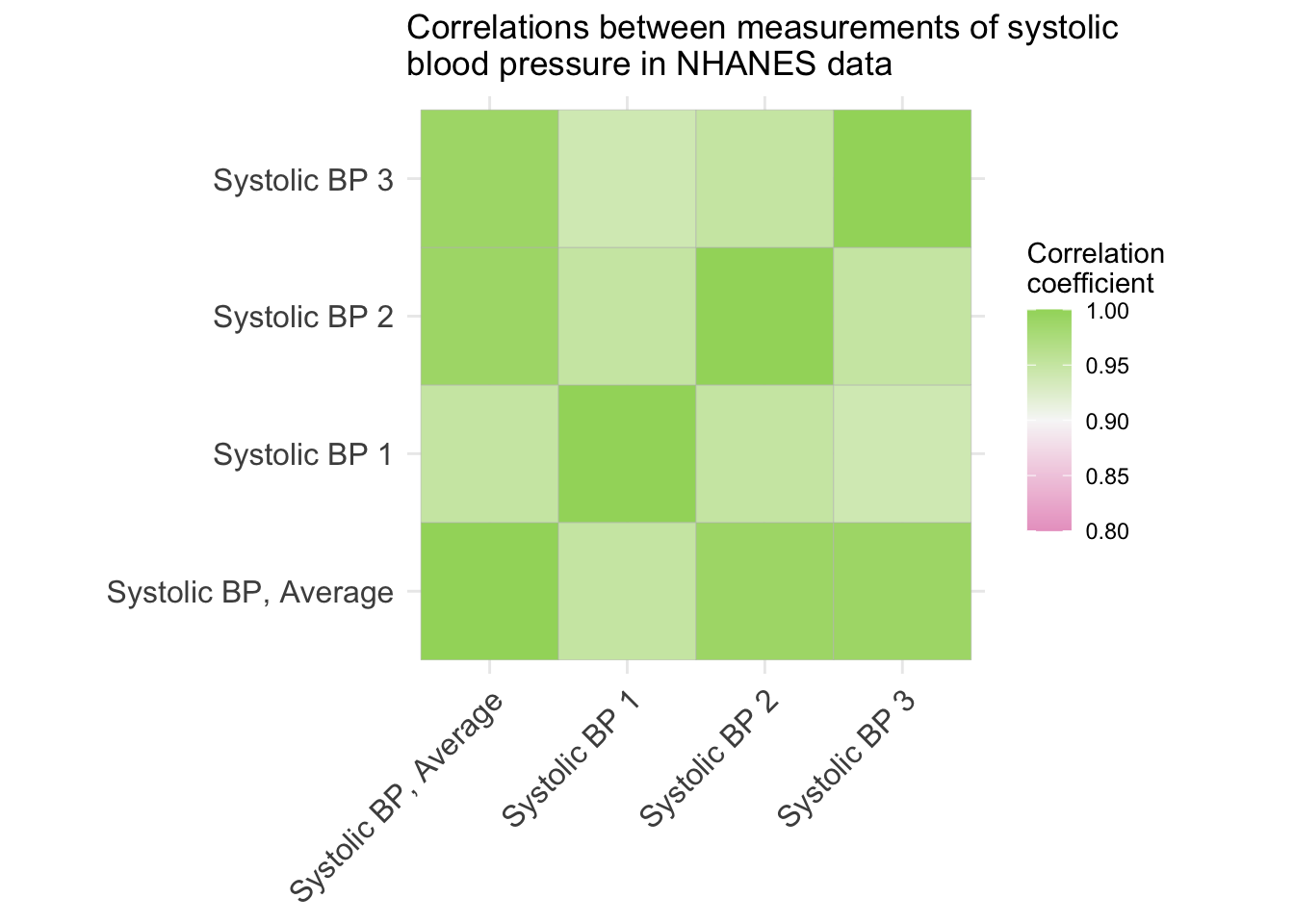 Correlations between measurements of systolic blood pressure in NHANES data

Systolic BP 3
Systolic BP 2
Systolic BP 1
Systolic BP, Average

Systolic BP, Average
Systolic BP 1
Systolic BP 2
Systolic BP 3

Correlation coefficient
1.00
0.95
0.90
0.85
0.80